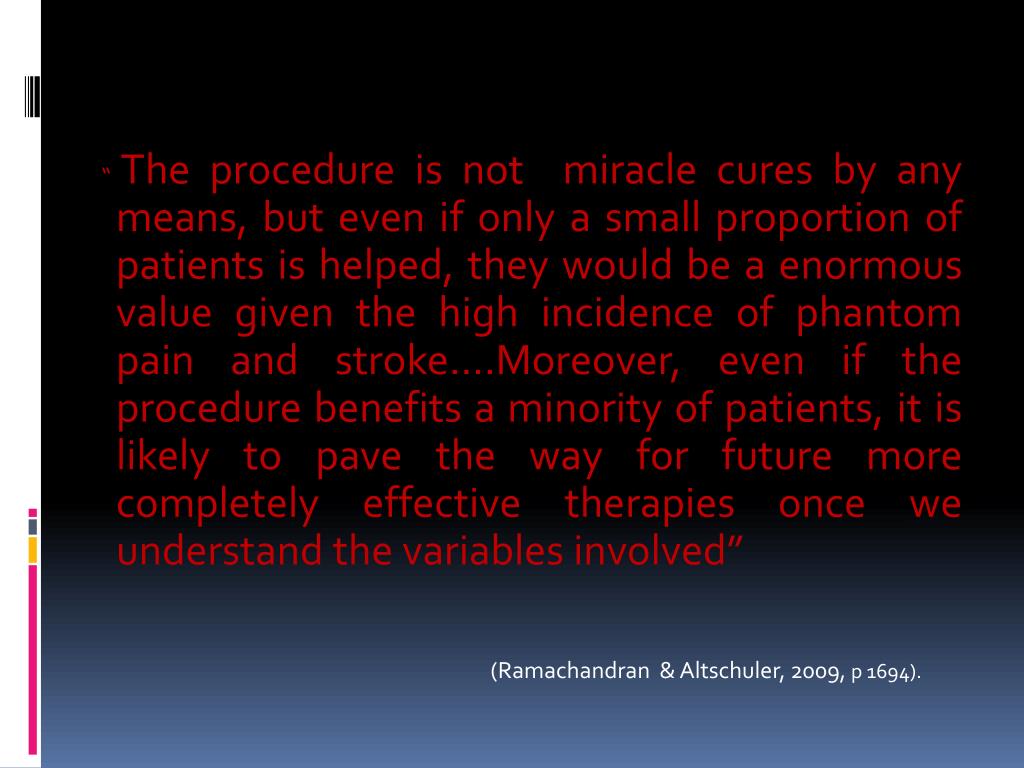 " The procedure is not miracle cures by any means, but even if only a small proportion of patients is helped, they would be a enormous value given the high incidence of phantom pain and stroke….Moreover, even if the procedure benefits a minority of patients, it is likely to pave the way for future more completely effective therapies once we understand the variables involved”

(Ramachandran & Altschuler, 2009, p 1694).